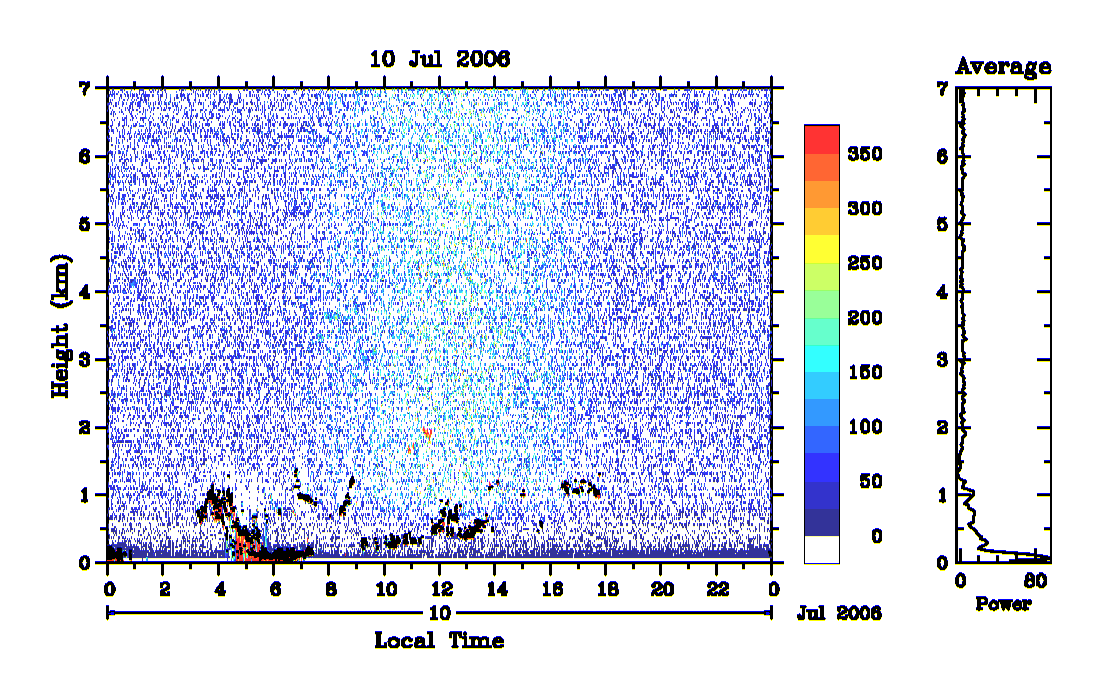 10 Jul 2006

Height (km)

7
6
5
4
3
2
1
0

0 2 4 6 8 10 12 14 16 18 20 22 0

10

Jul 2006

Local Time

350
300
250
200
150
100
50
0

Average

7
6
5
4
3
2
1
0

0 80

Power